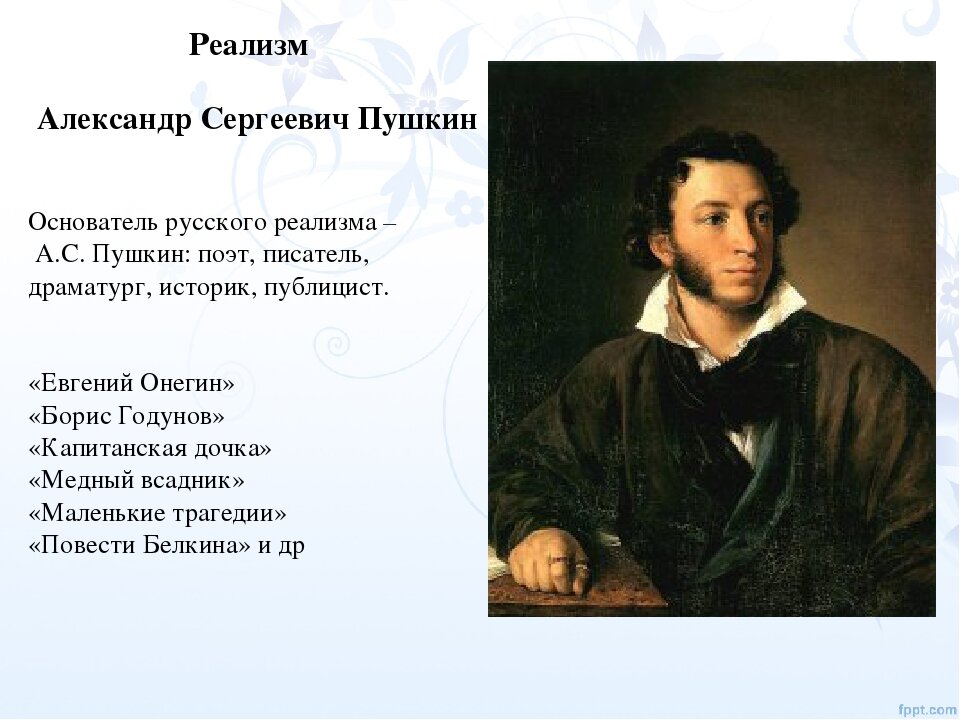 Реализм

Александр Сергеевич Пушкин

Основатель русского реализма – А.С. Пушкин: поэт, писатель, драматург, историк, публицист.

«Евгений Онегин»
«Борис Годунов»
«Капитанская дочка»
«Медный всадник»
«Маленькие трагедии»
«Повести Белкина» и др

fppt.com